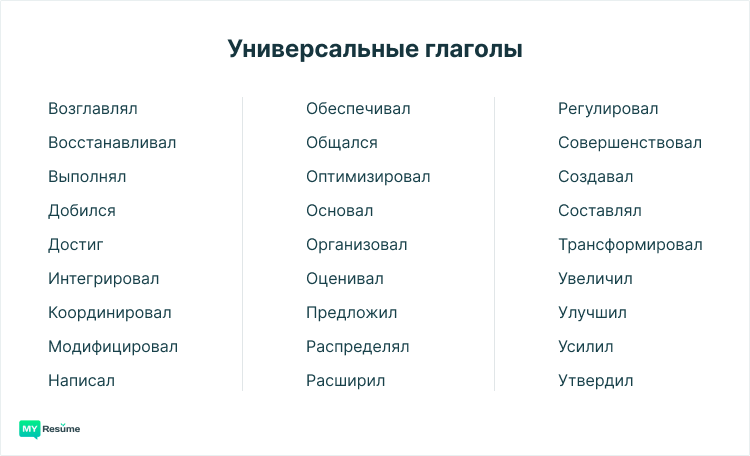 Универсальные глаголы

Возглавлял
Восстанавливал
Выполнял
Добился
Достиг
Интегрировал
Координировал
Модифицировал
Написал

Обеспечивал
Общался
Оптимизировал
Основал
Организовал
Оценивал
Предложил
Распределял
Расширил

Регулировал
Совершенствовал
Создавал
Составлял
Трансформировал
Увеличил
Улучшил
Усилил
Утвердил

MY Resume